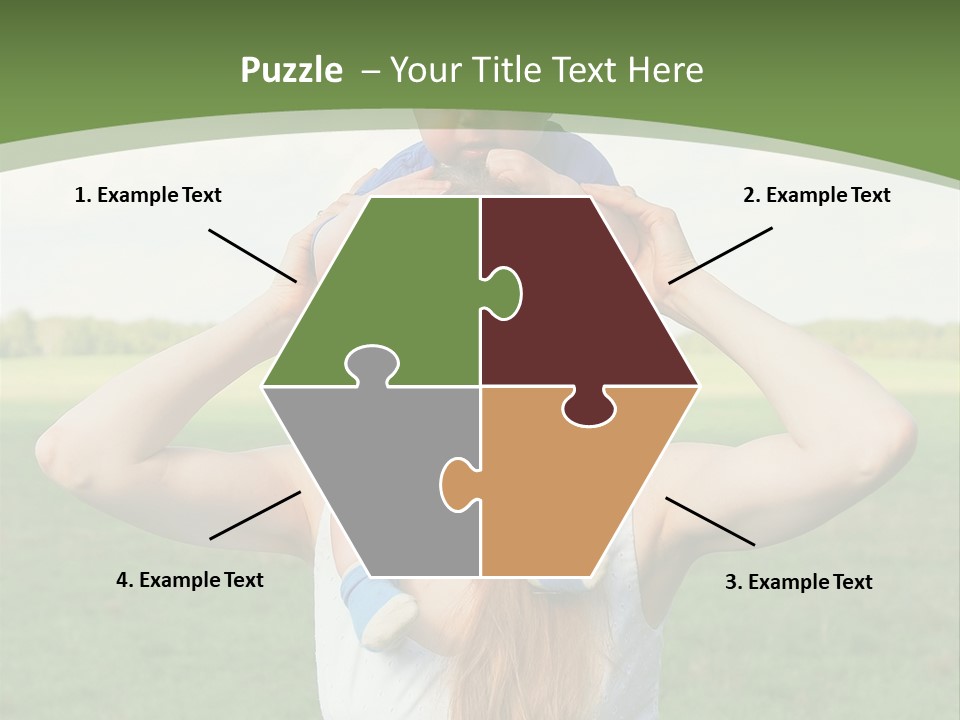 Puzzle – Your Title Text Here

1. Example Text

2. Example Text

4. Example Text

3. Example Text